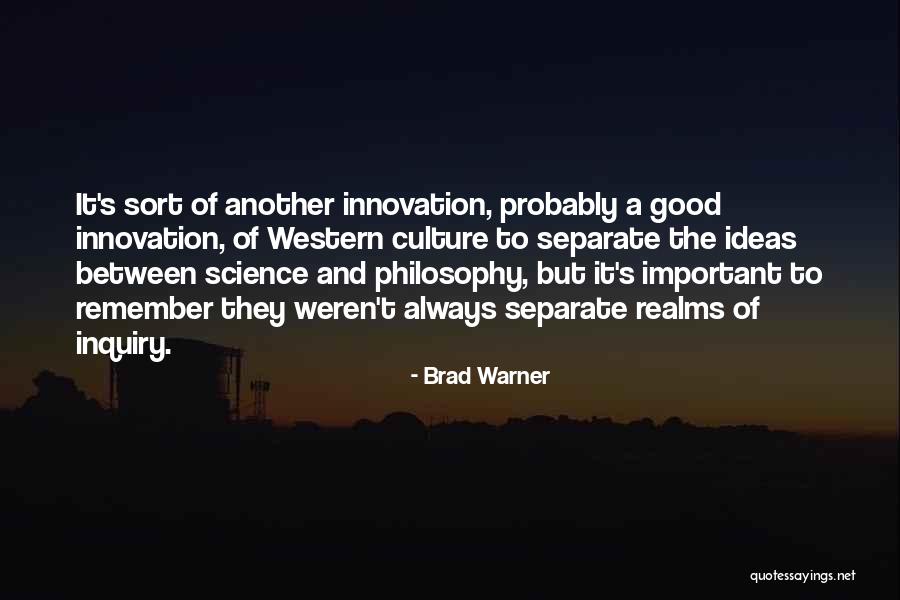 It's sort of another innovation, probably a good innovation, of Western culture to separate the ideas between science and philosophy, but it's important to remember they weren't always separate realms of inquiry.

- Brad Warner

quotessayings.net